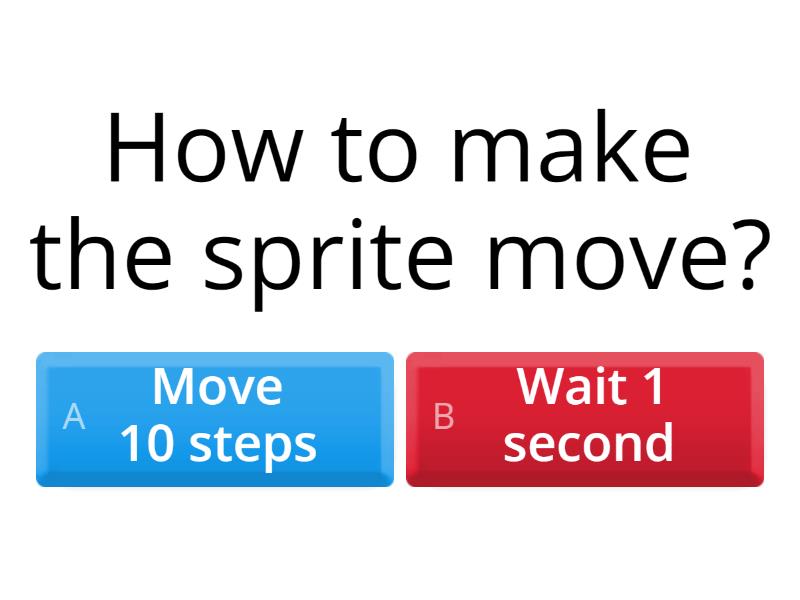 How to make the sprite move?

A Move 10 steps

B Wait 1 second